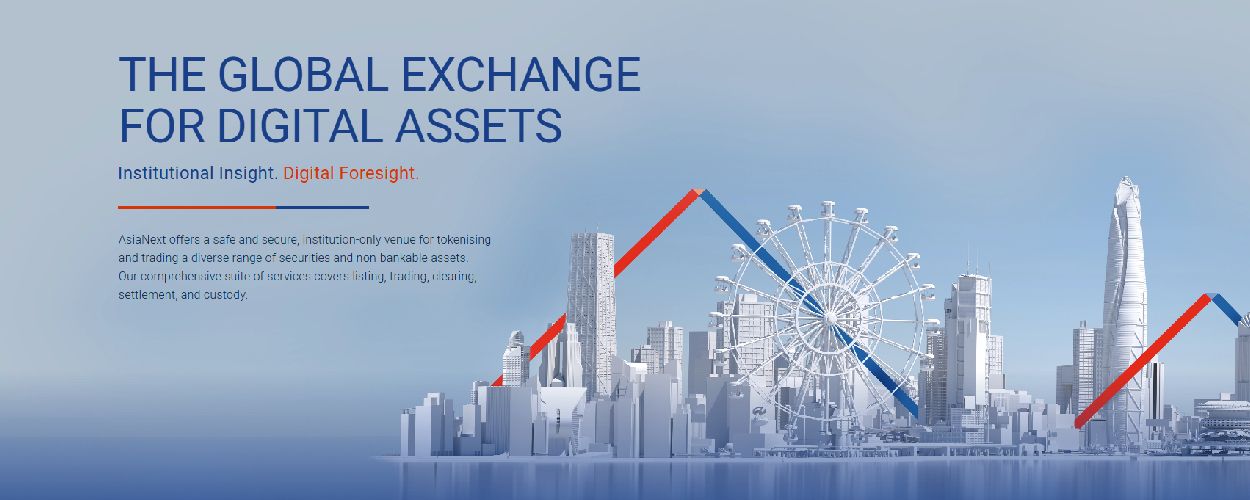 THE GLOBAL EXCHANGE FOR DIGITAL ASSETS

Institutional Insight. Digital Foresight.

AsiaNext offers a safe and secure, institution-only venue for tokenising and trading a diverse range of securities and non bankable assets. Our comprehensive suite of services covers listing, trading, clearing, settlement, and custody.